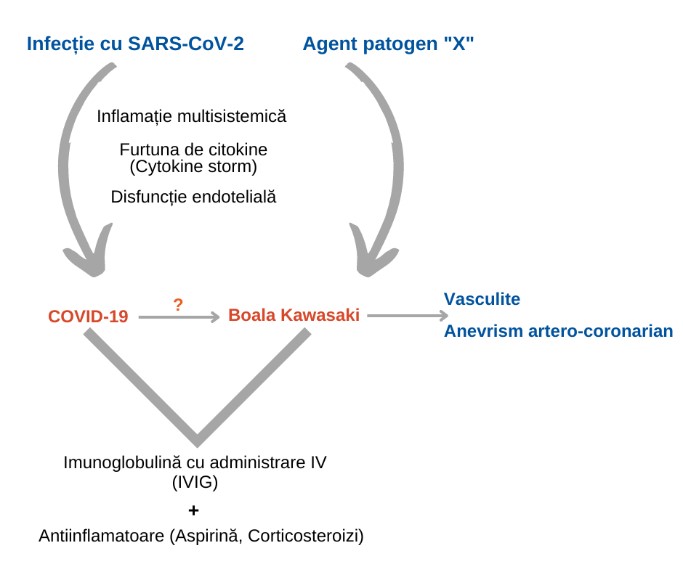 Infecție cu SARS-CoV-2

Agent patogen "X"

Inflamație multisistemică

Furtuna de citokine
(Cytokine storm)

Disfuncție endotelială

COVID-19

?

Boala Kawasaki

Vasculite

Anevrism artero-coronarian

Imunoglobulină cu administrare IV
(IVIG)

+

Antiinflamatoare (Aspirină, Corticosteroizi)